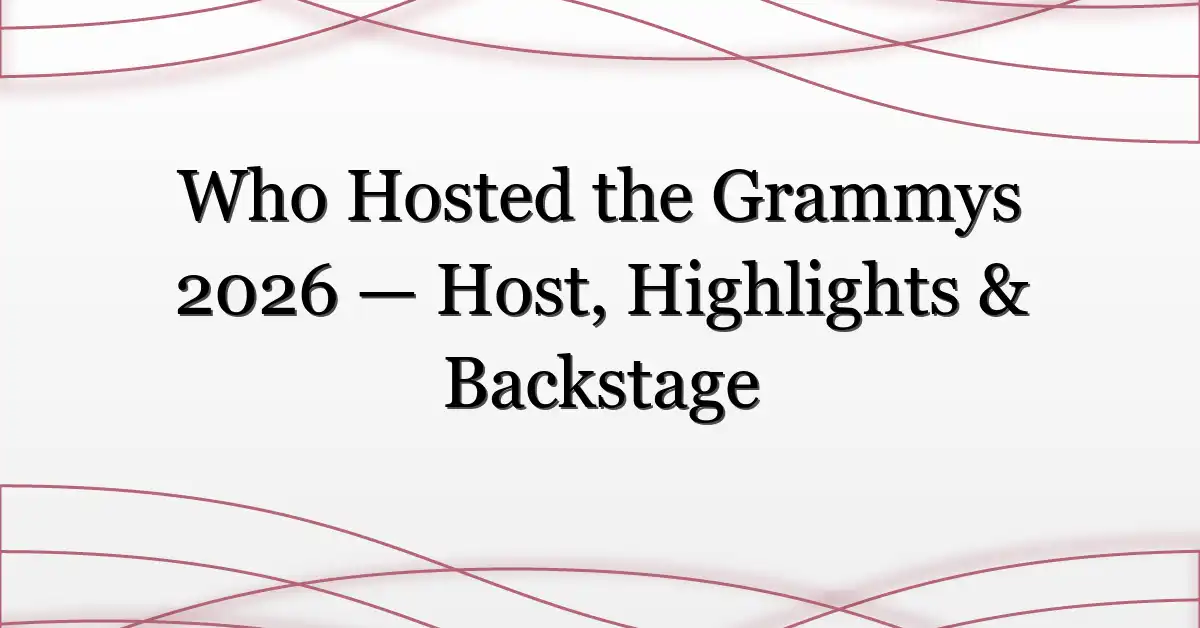 Who Hosted the Grammys 2026 — Host, Highlights & Backstage